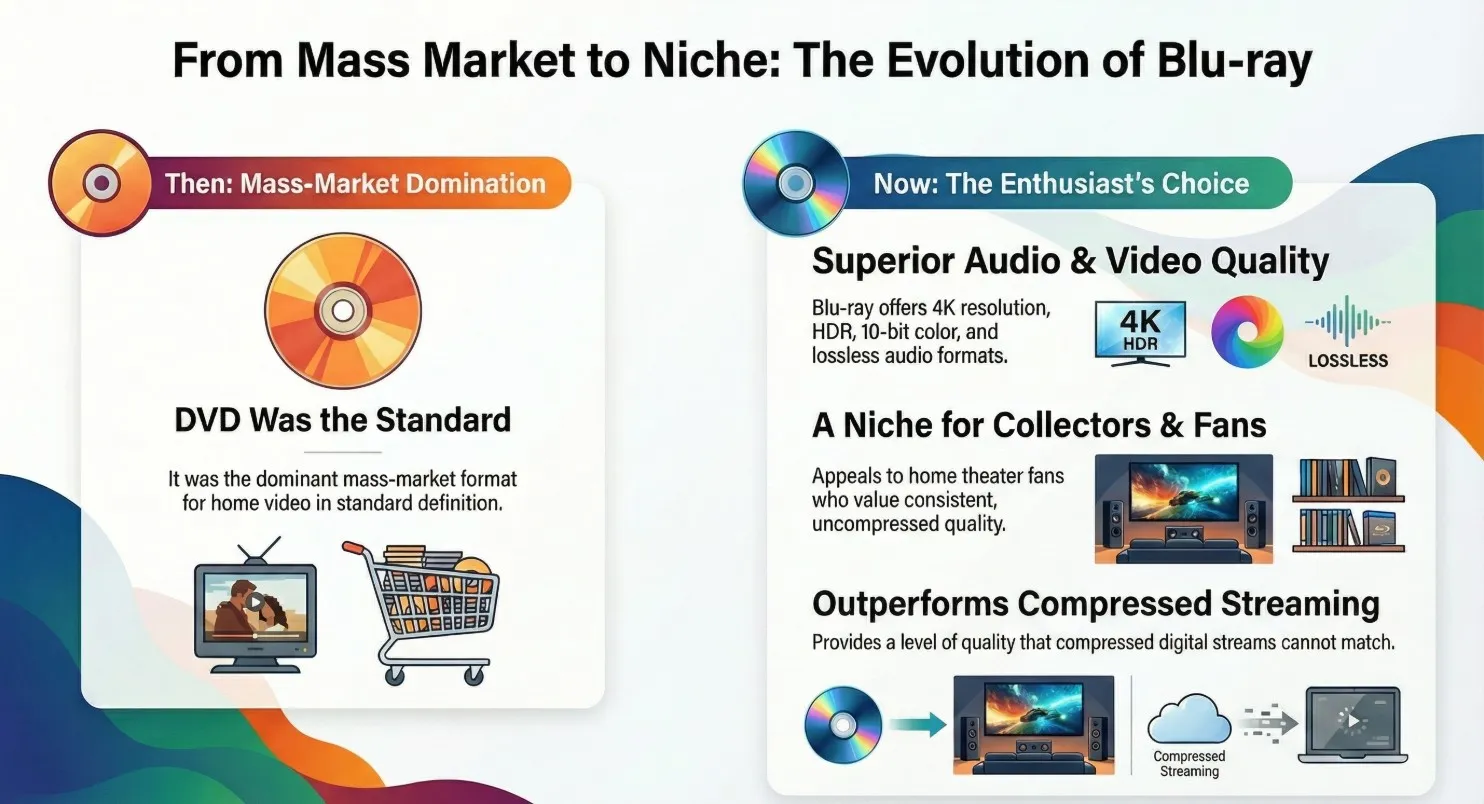 From Mass Market to Niche: The Evolution of Blu-ray

Then: Mass-Market Domination

DVD Was the Standard

It was the dominant mass-market format for home video in standard definition.

Now: The Enthusiast's Choice

Superior Audio & Video Quality

Blu-ray offers 4K resolution, HDR, 10-bit color, and lossless audio formats.

4K HDR

LOSSLESS

A Niche for Collectors & Fans

Appeals to home theater fans who value consistent, uncompressed quality.

Outperforms Compressed Streaming

Provides a level of quality that compressed digital streams cannot match.

Compressed Streaming